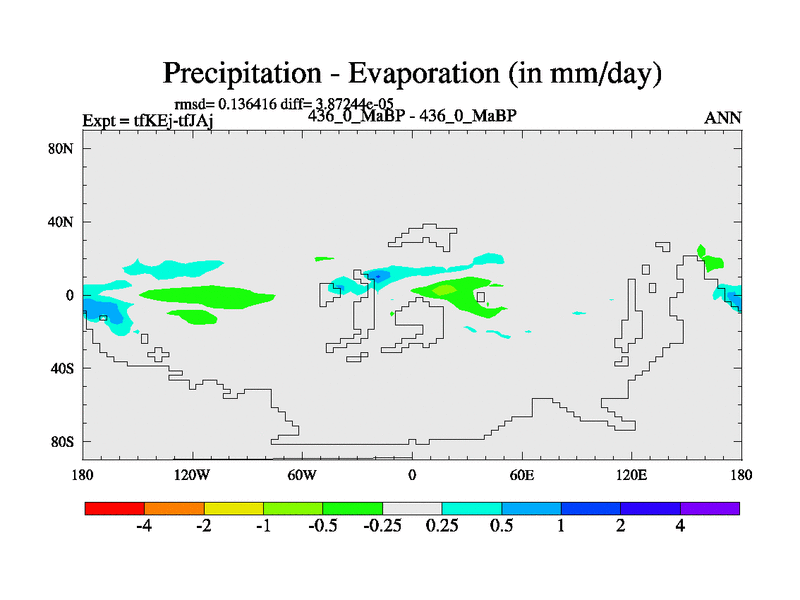 Precipitation - Evaporation (in mm/day)

rmsd= 0.136416 diff= 3.87244e-05

Expt = tfKEj-tfJAj

436_0_MaBP - 436_0_MaBP

ANN

80N

40N

0

40S

80S

180

120W

60W

0

60E

120E

180

-4

-2

-1

-0.5

-0.25

0.25

0.5

1

2

4